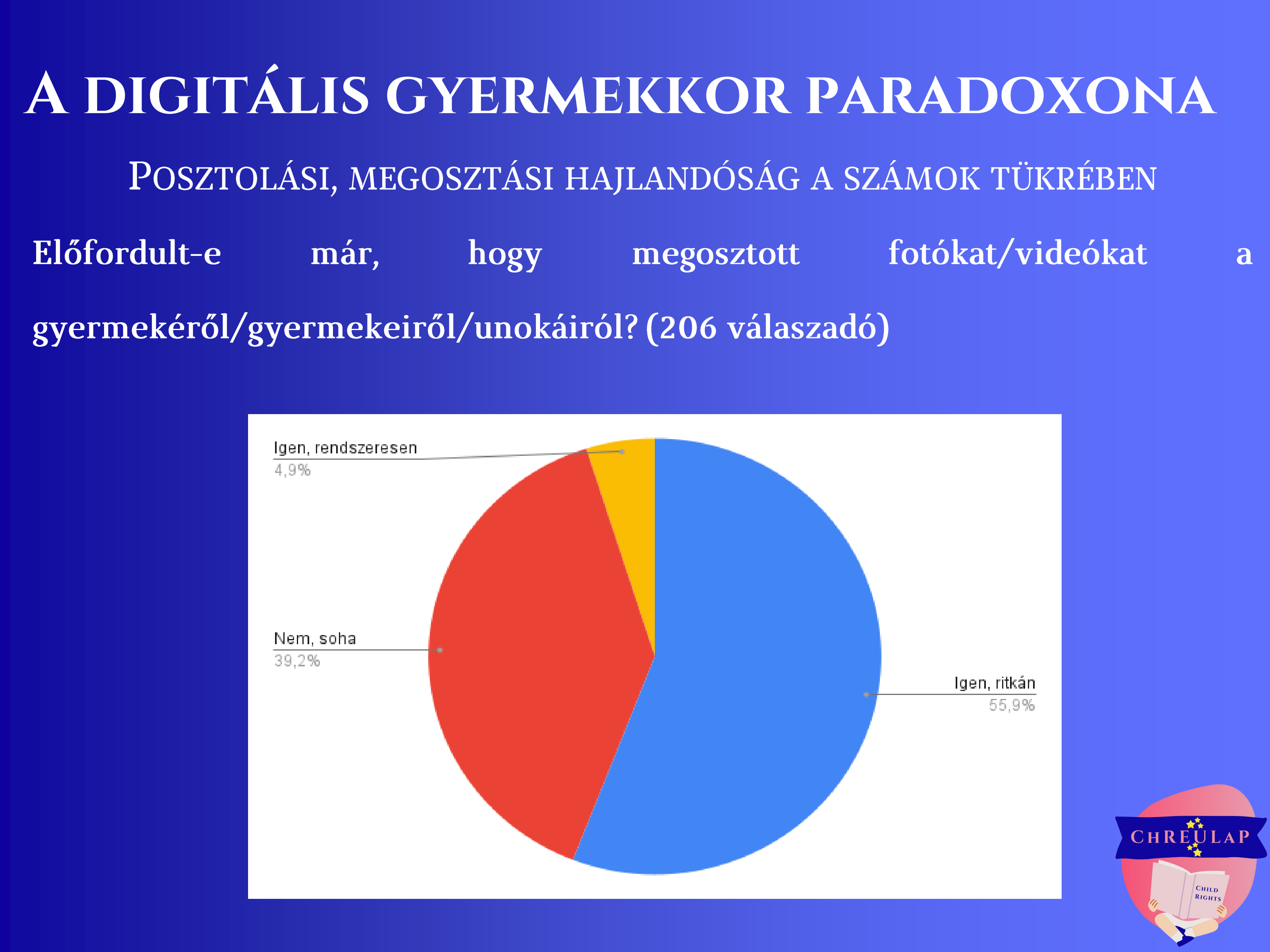 A DIGITÁLIS GYERMEKKOR PARADOXONA

POSZTOLÁSI, MEGOSZTÁSI HAJLANDÓSÁG A SZÁMOK TÜKRÉBEN

Előfordult-e már, hogy megosztott fotókat/videókat a gyermekéről/gyermekeiről/unokáiról? (206 válaszadó)

Igen, rendszeresen
4,9%

Nem, soha
39,2%

Igen, ritkán
55,9%

CHREULAP
CHILD RIGHTS